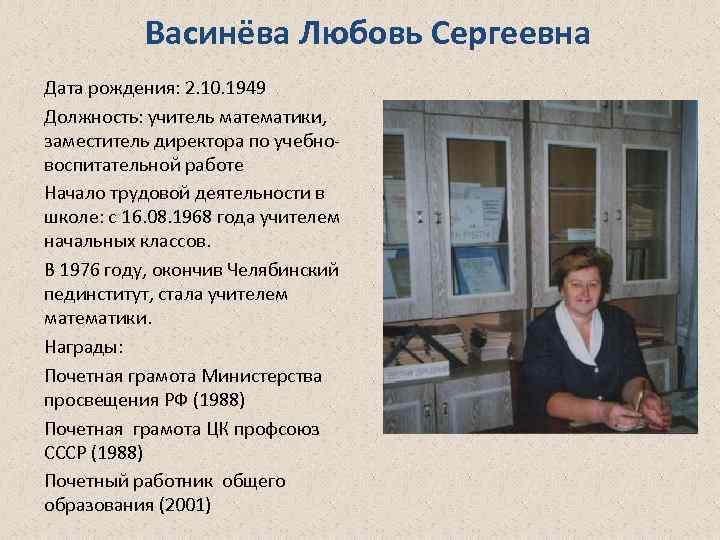 Васинёва Любовь Сергеевна

Дата рождения: 2.10.1949

Должность: учитель математики, заместитель директора по учебно-воспитательной работе

Начало трудовой деятельности в школе: с 16.08.1968 года учителем начальных классов.

В 1976 году, окончив Челябинский пединститут, стала учителем математики.

Награды:

Почетная грамота Министерства просвещения РФ (1988)

Почетная грамота ЦК профсоюз СССР (1988)

Почетный работник общего образования (2001)